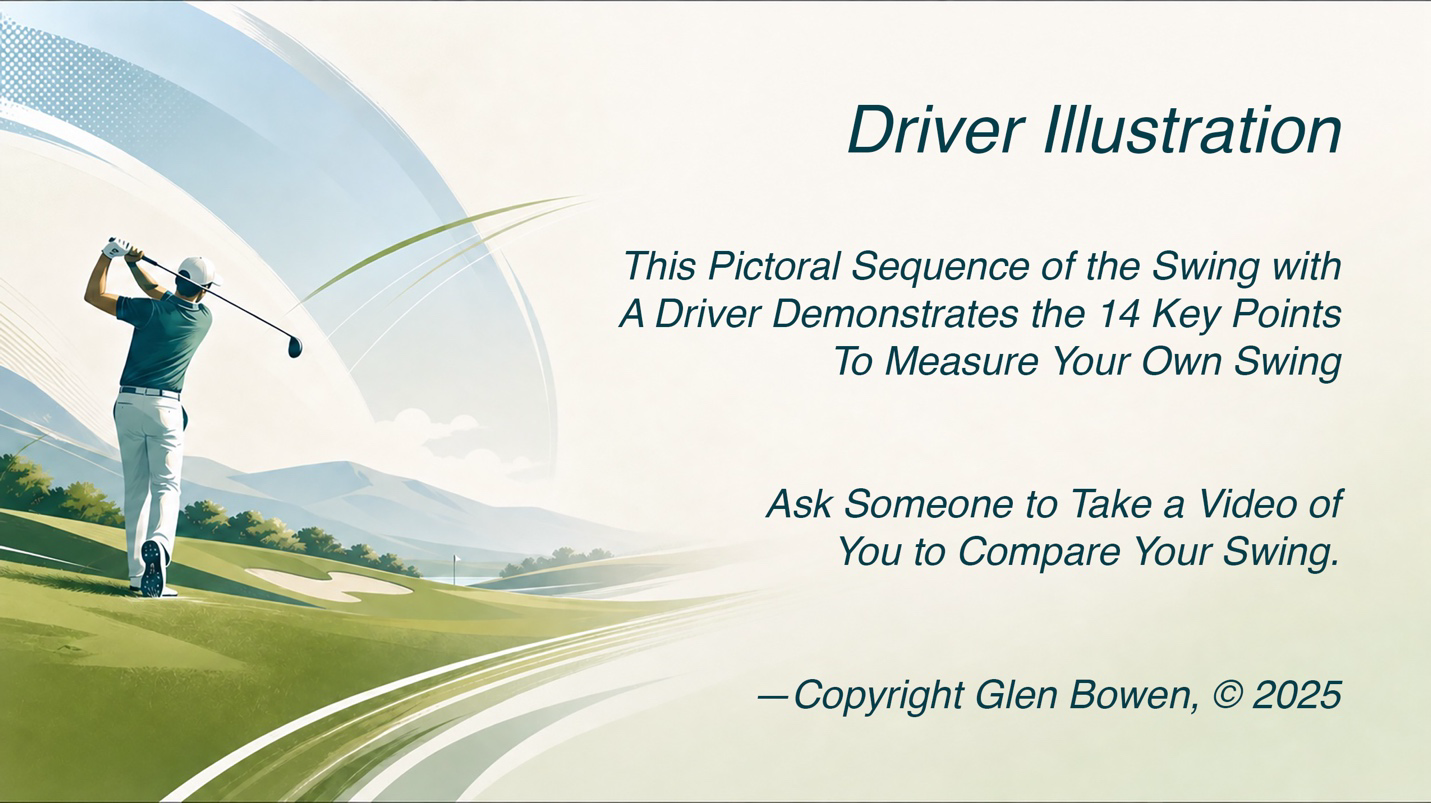 Driver Illustration

This Pictoral Sequence of the Swing with A Driver Demonstrates the 14 Key Points To Measure Your Own Swing

Ask Someone to Take a Video of You to Compare Your Swing.

—Copyright Glen Bowen, © 2025